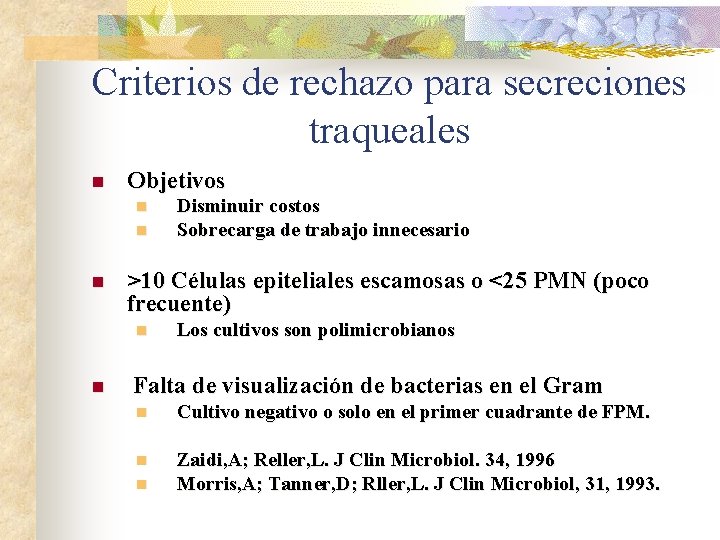 Criterios de rechazo para secreciones traqueales

Objetivos
Disminuir costos
Sobrecarga de trabajo innecesario

>10 Células epiteliales escamosas o <25 PMN (poco frecuente)
Los cultivos son polimicrobianos

Falta de visualización de bacterias en el Gram
Cultivo negativo o solo en el primer cuadrante de FPM.

Zaidi,A; Reller,L. J Clin Microbiol. 34, 1996
Morris,A; Tanner,D; Rller,L. J Clin Microbiol, 31, 1993.